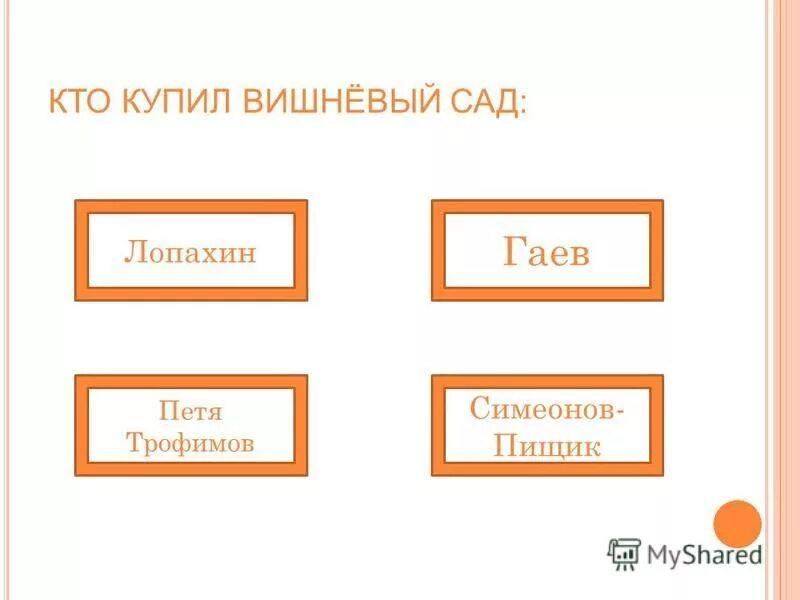 КТО КУПИЛ ВИШНЁВЫЙ САД:

Лопахин

Гаев

Петя Трофимов

Симеонов-Пищик

MyShared